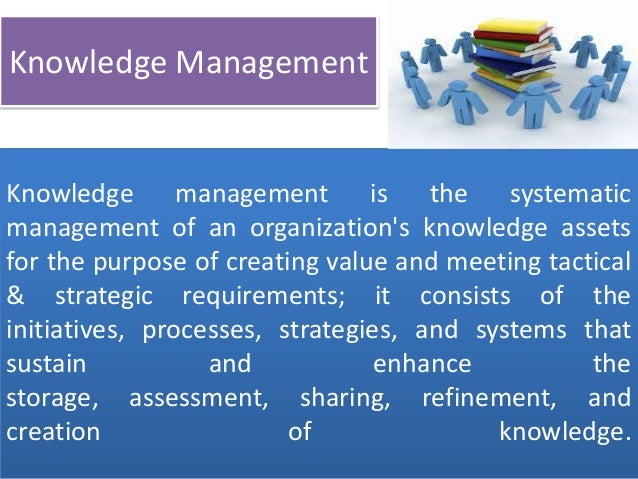 Knowledge Management

Knowledge management is the systematic management of an organization's knowledge assets for the purpose of creating value and meeting tactical & strategic requirements; it consists of the initiatives, processes, strategies, and systems that sustain and enhance the storage, assessment, sharing, refinement, and creation of knowledge.